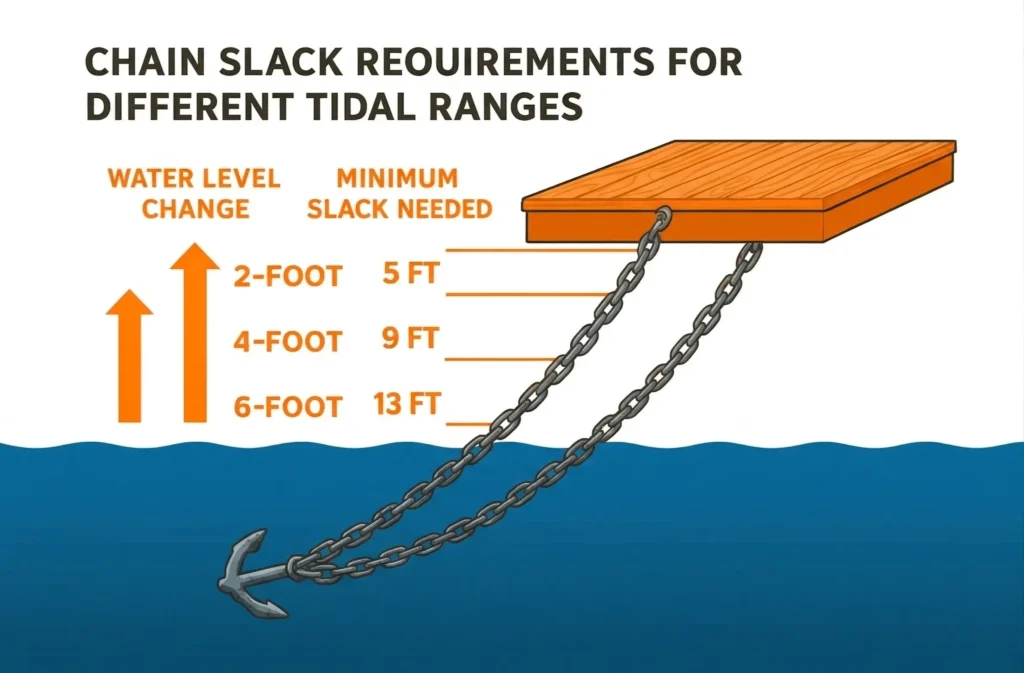 CHAIN SLACK REOUIREMENTS FOR DIFFERENT TIDAL RANGES

| WATER LEVEL CHANGE | MINIMUM SLACK NEEDED |
|---|---|
| 2-FOOT | 5 FT |
| 4-FOOT | 9 FT |
| 6-FOOT | 13 FT |